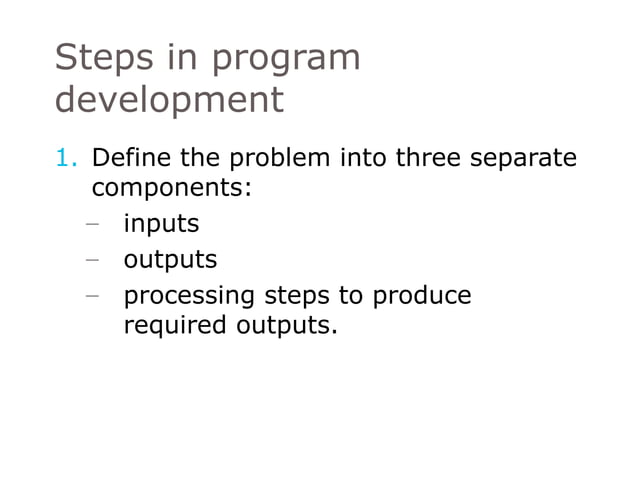 Steps in program development

1. Define the problem into three separate components:
– inputs
– outputs
– processing steps to produce required outputs.